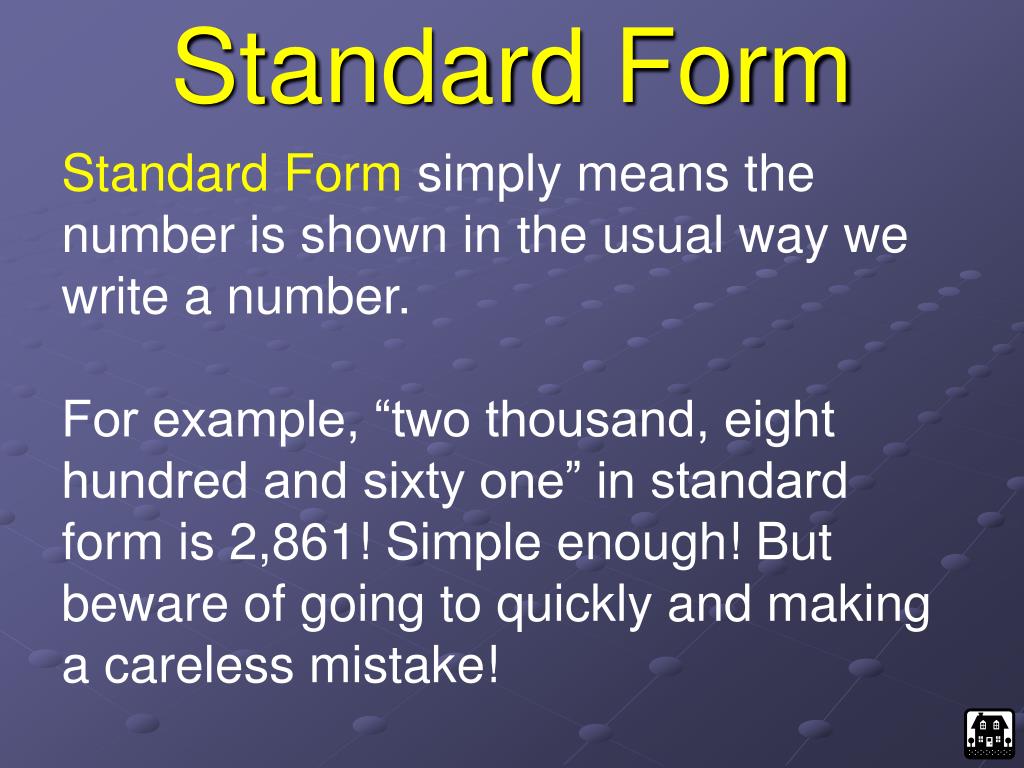 Standard Form

Standard Form simply means the number is shown in the usual way we write a number.

For example, “two thousand, eight hundred and sixty one” in standard form is 2,861! Simple enough! But beware of going to quickly and making a careless mistake!